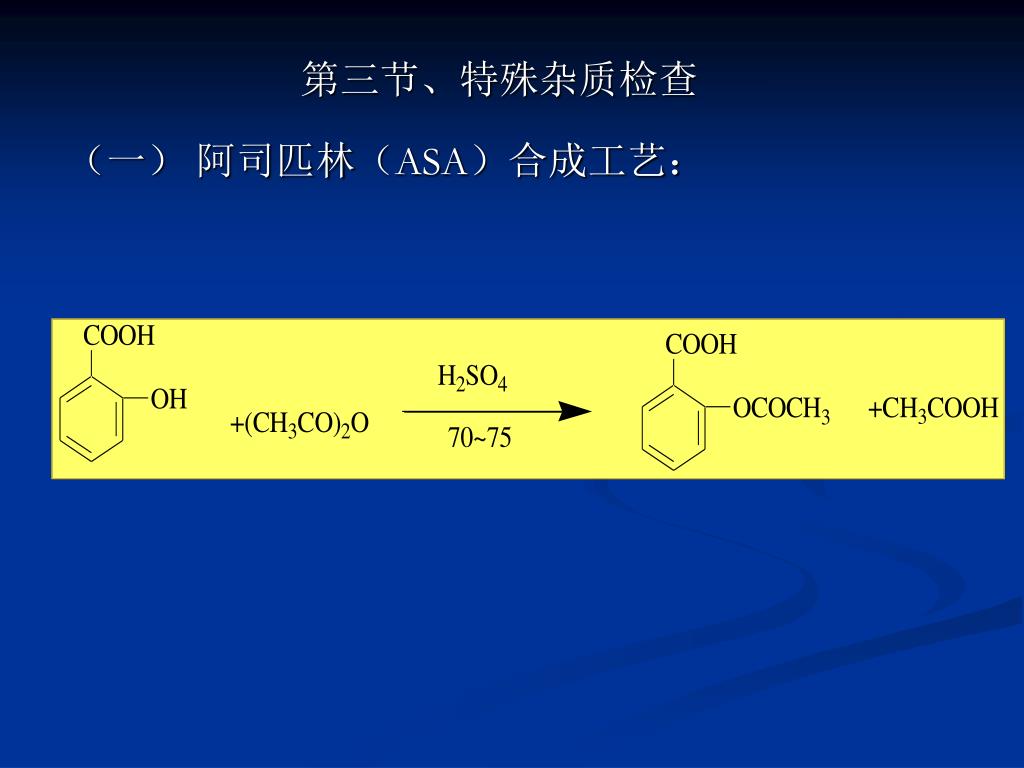 第三节、特殊杂质检查

（一） 阿司匹林（ASA）合成工艺：

COOH
OH
$+(CH_3CO)_2O$
$H_2SO_4$
70~75
COOH
$OCOCH_3$
$+CH_3COOH$